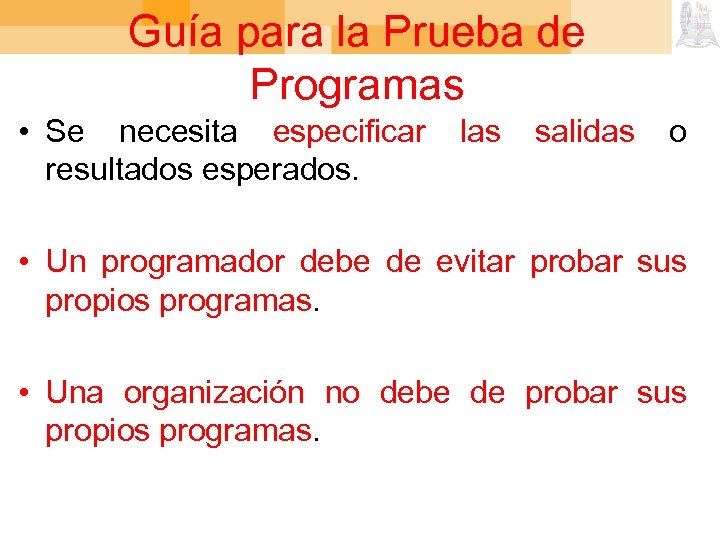 Guía para la Prueba de Programas

• Se necesita especificar las salidas o resultados esperados.

• Un programador debe de evitar probar sus propios programas.

• Una organización no debe de probar sus propios programas.